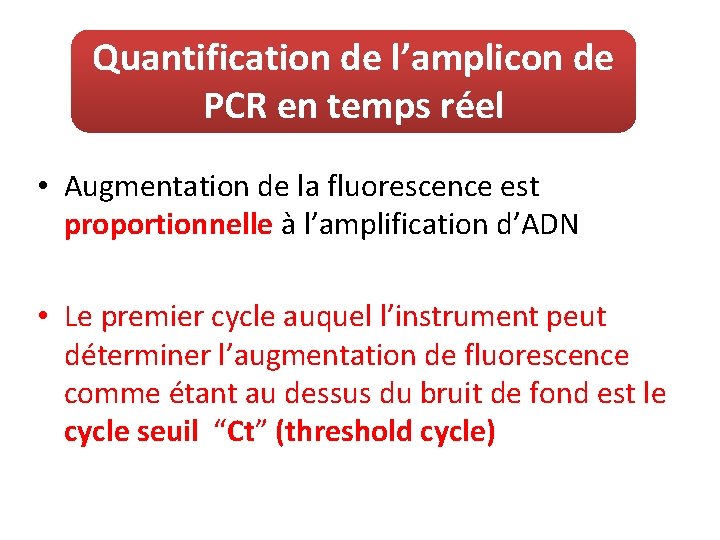 Quantification de l’amplicon de PCR en temps réel

• Augmentation de la fluorescence est proportionnelle à l’amplification d’ADN

• Le premier cycle auquel l’instrument peut déterminer l’augmentation de fluorescence comme étant au dessus du bruit de fond est le cycle seuil “Ct” (threshold cycle)